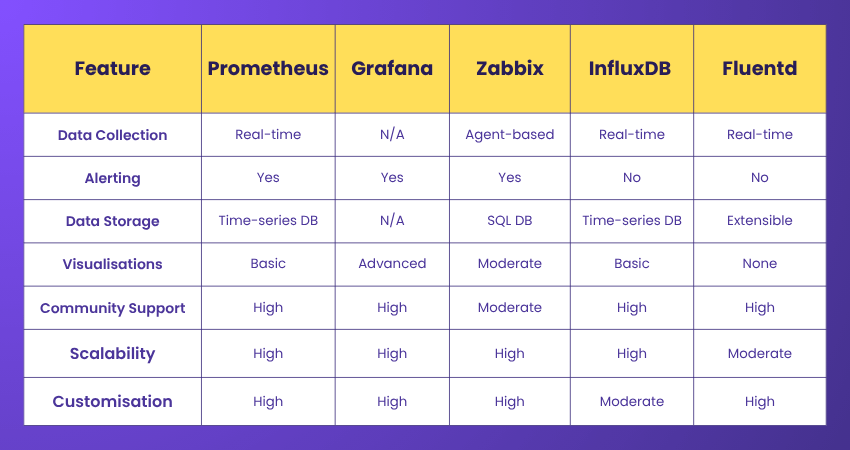 | Feature | Prometheus | Grafana | Zabbix | InfluxDB | Fluentd |
|---|---|---|---|---|---|
| Data Collection | Real-time | N/A | Agent-based | Real-time | Real-time |
| Alerting | Yes | Yes | Yes | No | No |
| Data Storage | Time-series DB | N/A | SQL DB | Time-series DB | Extensible |
| Visualisations | Basic | Advanced | Moderate | Basic | None |
| Community Support | High | High | Moderate | High | High |
| Scalability | High | High | High | High | Moderate |
| Customisation | High | High | High | Moderate | High |